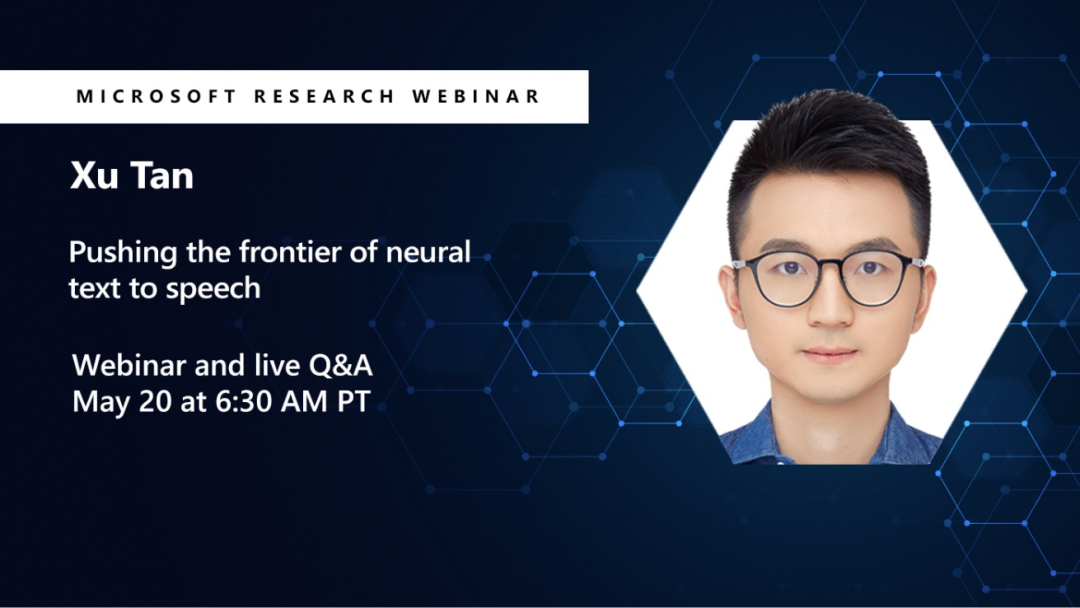 MICROSOFT RESEARCH WEBINAR

Xu Tan

Pushing the frontier of neural text to speech

Webinar and live Q&A
May 20 at 6:30 AM PT